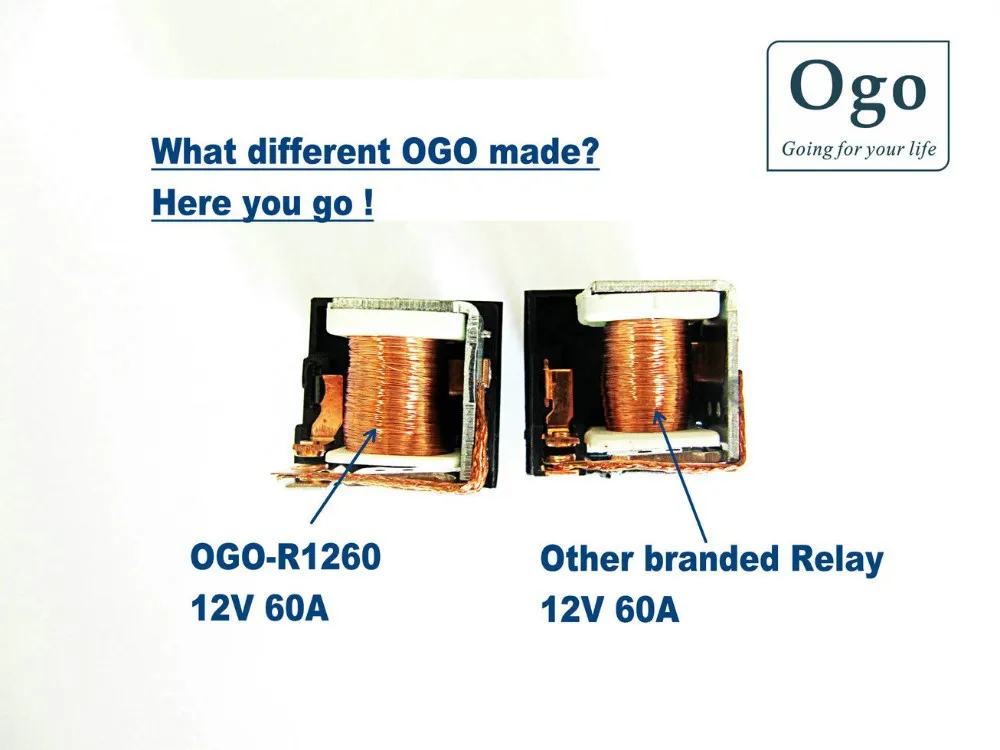 Ogo
Going for your life

What different OGO made?
Here you go !

OGO-R1260
12V 60A

Other branded Relay
12V 60A